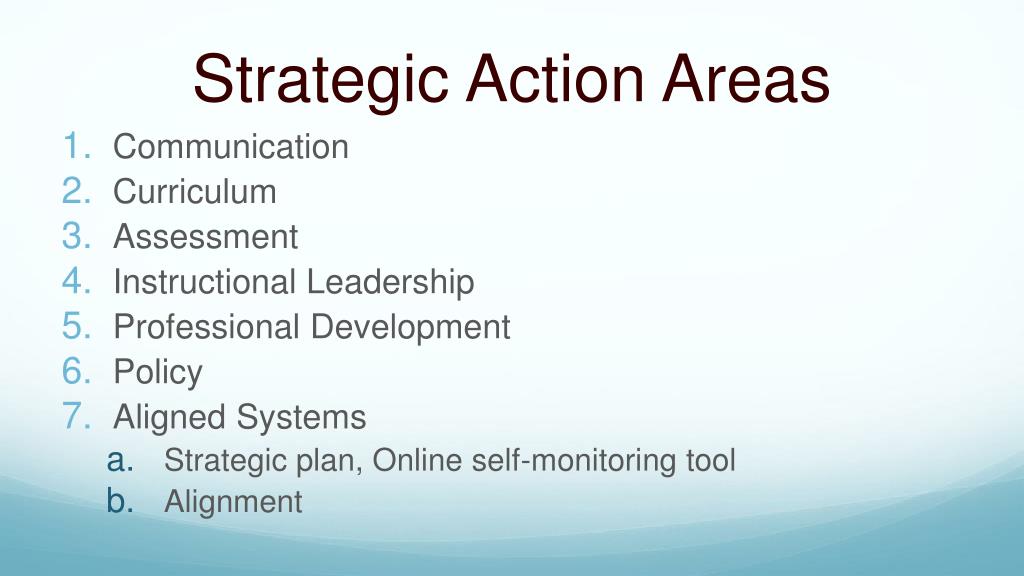 Strategic Action Areas

1. Communication
2. Curriculum
3. Assessment
4. Instructional Leadership
5. Professional Development
6. Policy
7. Aligned Systems
a. Strategic plan, Online self-monitoring tool
b. Alignment